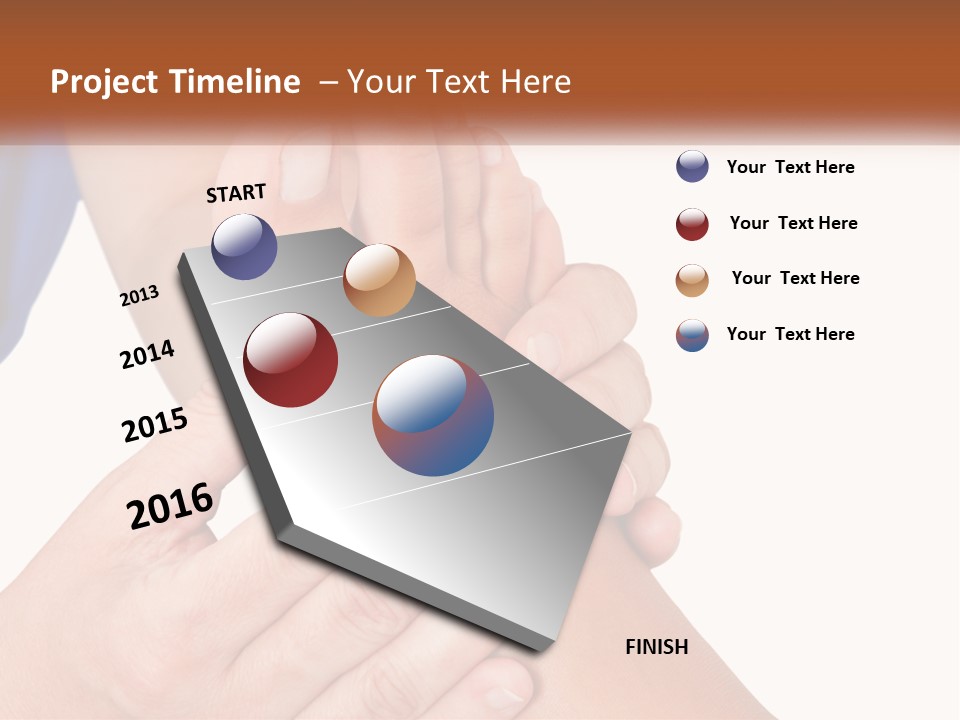 Project Timeline – Your Text Here

START

2013

2014

2015

2016

FINISH

Your Text Here

Your Text Here

Your Text Here

Your Text Here